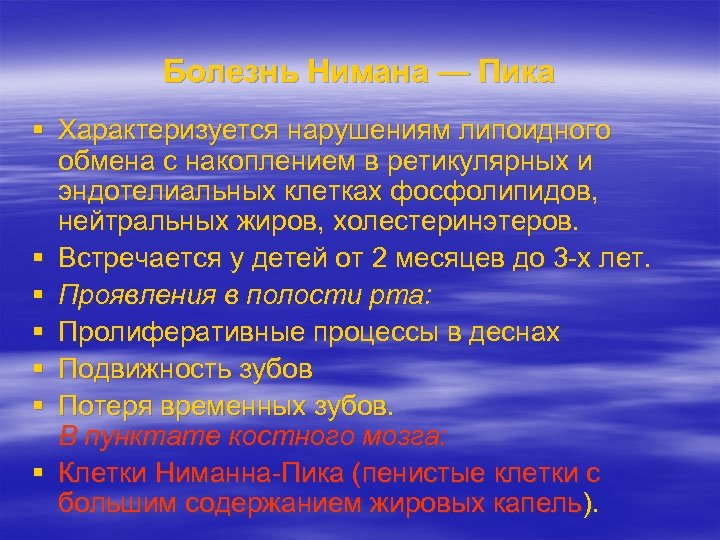 Болезнь Нимана — Пика

▪ Характеризуется нарушениям липоидного обмена с накоплением в ретикулярных и эндотелиальных клетках фосфолипидов, нейтральных жиров, холестеринэтеров.
▪ Встречается у детей от 2 месяцев до 3-х лет.
▪ Проявления в полости рта:
▪ Пролиферативные процессы в деснах
▪ Подвижность зубов
▪ Потеря временных зубов.
В пунктате костного мозга:
▪ Клетки Ниманна-Пика (пенистые клетки с большим содержанием жировых капель).